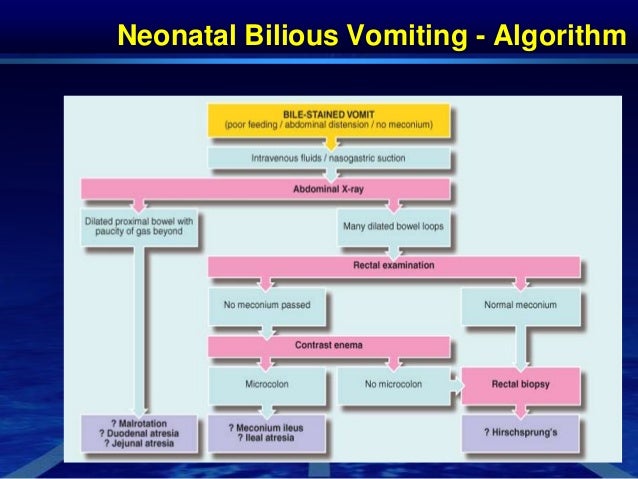 Neonatal Bilious Vomiting - Algorithm

BILE-STAINED VOMIT
(poor feeding / abdominal distension / no meconium)

Intravenous fluids / nasogastric suction

Abdominal X-ray

Dilated proximal bowel with paucity of gas beyond

Many dilated bowel loops

Rectal examination

No meconium passed

Normal meconium

Contrast enema

Microcolon

No microcolon

Rectal biopsy

? Malrotation
? Duodenal atresia
? Jejunal atresia

? Meconium ileus
? Ileal atresia

? Hirschsprung's